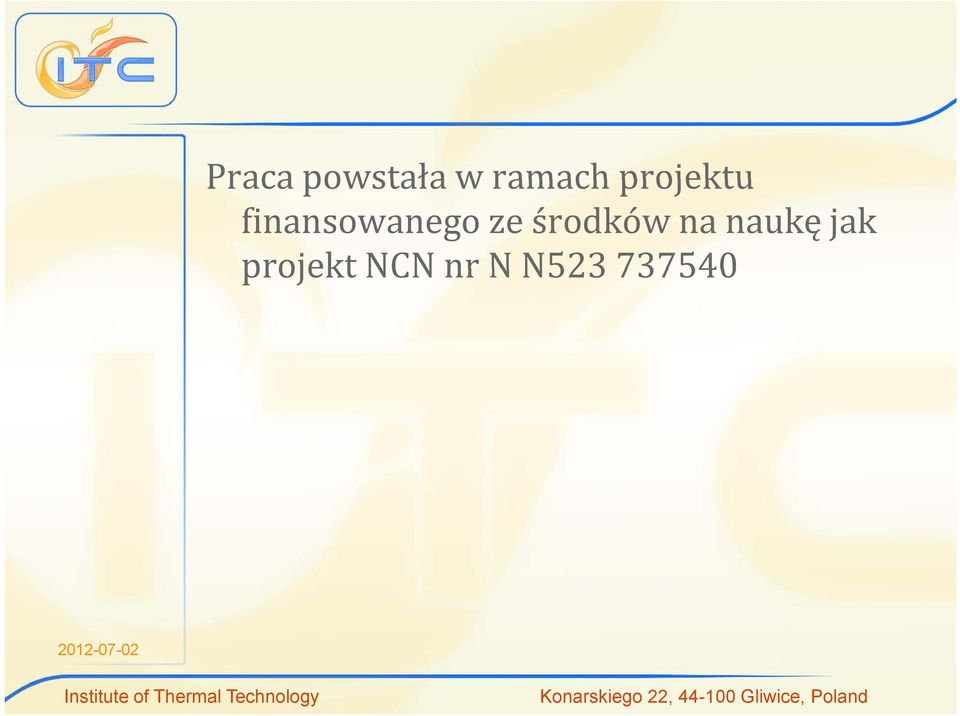 ITC

Praca powstała w ramach projektu finansowanego ze środków na naukę jak projekt NCN nr N N523 737540

2012-07-02

Institute of Thermal Technology

Konarskiego 22, 44-100 Gliwice, Poland